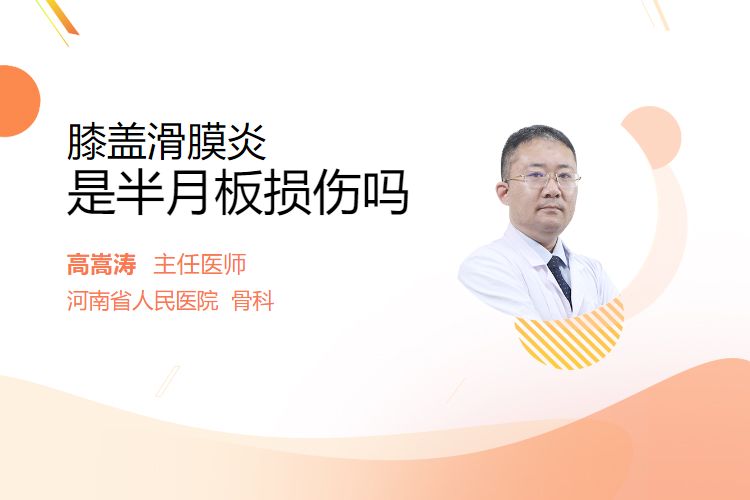 膝盖滑膜炎
是半月板损伤吗

高嵩涛 主任医师
河南省人民医院 骨科